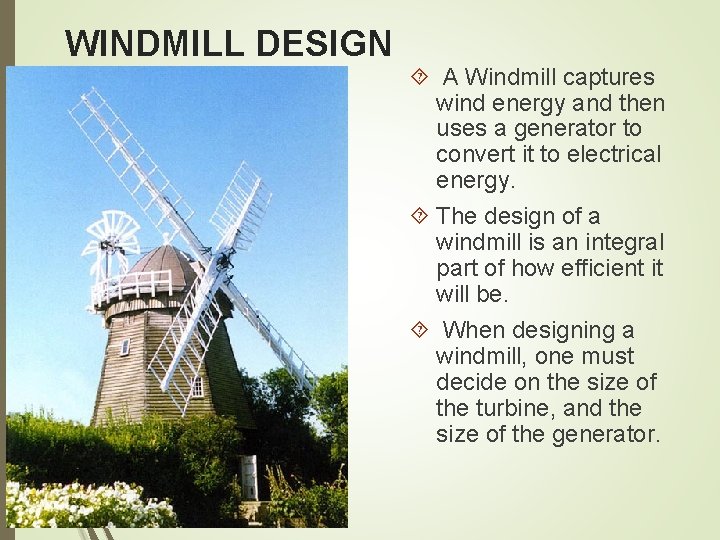 WINDMILL DESIGN

A Windmill captures wind energy and then uses a generator to convert it to electrical energy.

The design of a windmill is an integral part of how efficient it will be.

When designing a windmill, one must decide on the size of the turbine, and the size of the generator.